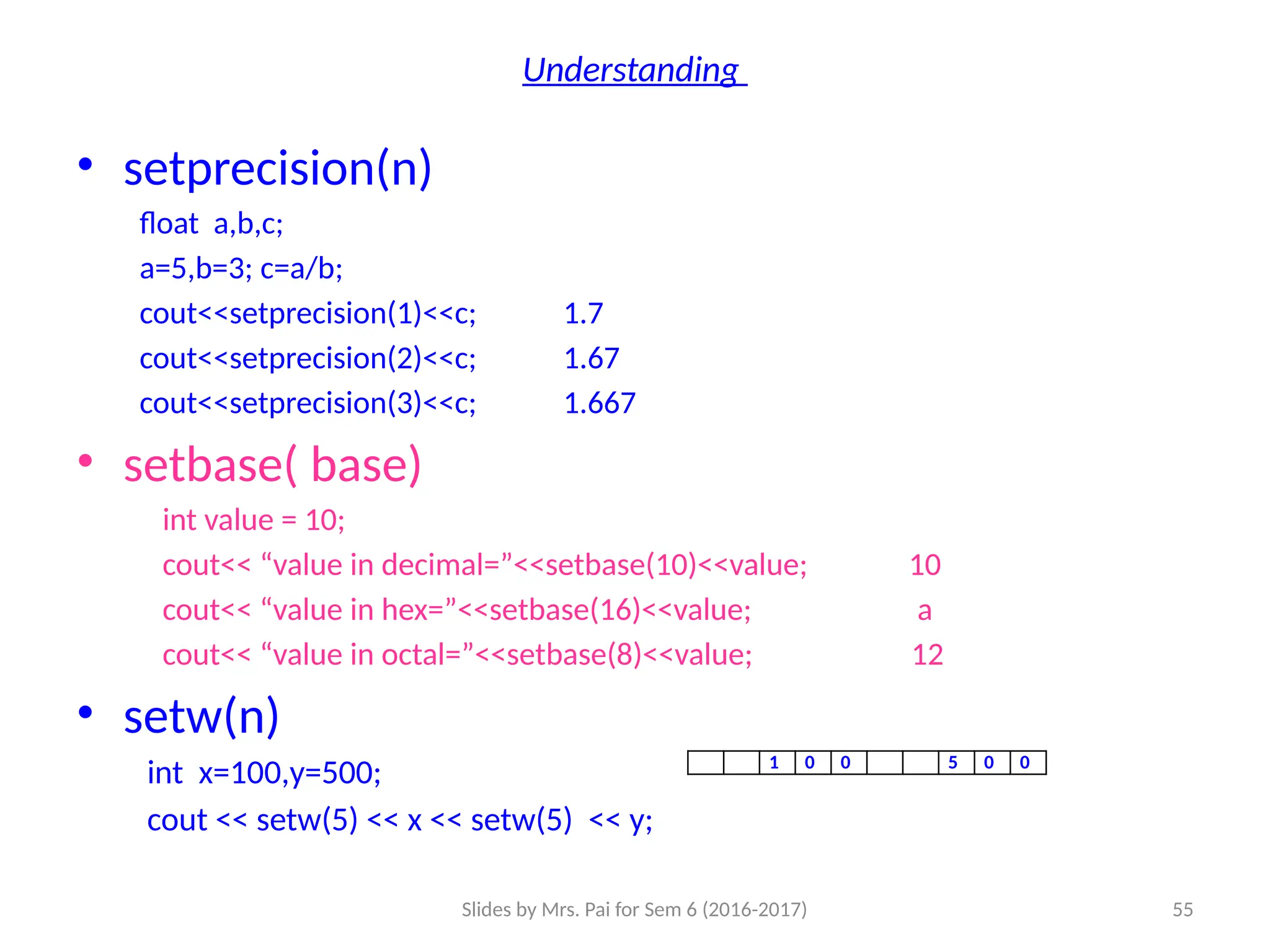 Understanding

• setprecision(n)

float a,b,c;

a=5,b=3; c=a/b;

cout<<setprecision(1)<<c; 1.7

cout<<setprecision(2)<<c; 1.67

cout<<setprecision(3)<<c; 1.667

• setbase( base)

int value = 10;

cout<< “value in decimal=”<<setbase(10)<<value; 10

cout<< “value in hex=”<<setbase(16)<<value; a

cout<< “value in octal=”<<setbase(8)<<value; 12

• setw(n)

int x=100,y=500;

cout << setw(5) << x << setw(5) << y;

| | | 1 | 0 | 0 | | | 5 | 0 | 0 |
|---|---|---|---|---|---|---|---|---|---|

Slides by Mrs. Pai for Sem 6 (2016-2017)

55